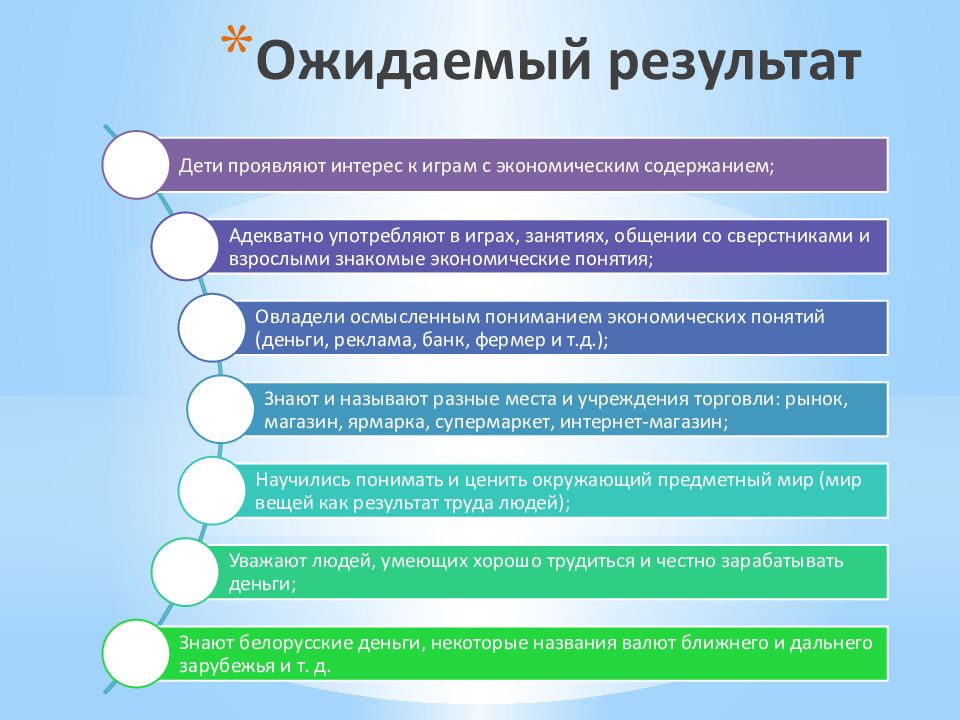 *Ожидаемый результат

Дети проявляют интерес к играм с экономическим содержанием;

Адекватно употребляют в играх, занятиях, общении со сверстниками и взрослыми знакомые экономические понятия;

Овладели осмысленным пониманием экономических понятий (деньги, реклама, банк, фермер и т.д.);

Знают и называют разные места и учреждения торговли: рынок, магазин, ярмарка, супермаркет, интернет-магазин;

Научились понимать и ценить окружающий предметный мир (мир вещей как результат труда людей);

Уважают людей, умеющих хорошо трудиться и честно зарабатывать деньги;

Знают белорусские деньги, некоторые названия валют ближнего и дальнего зарубежья и т. д.